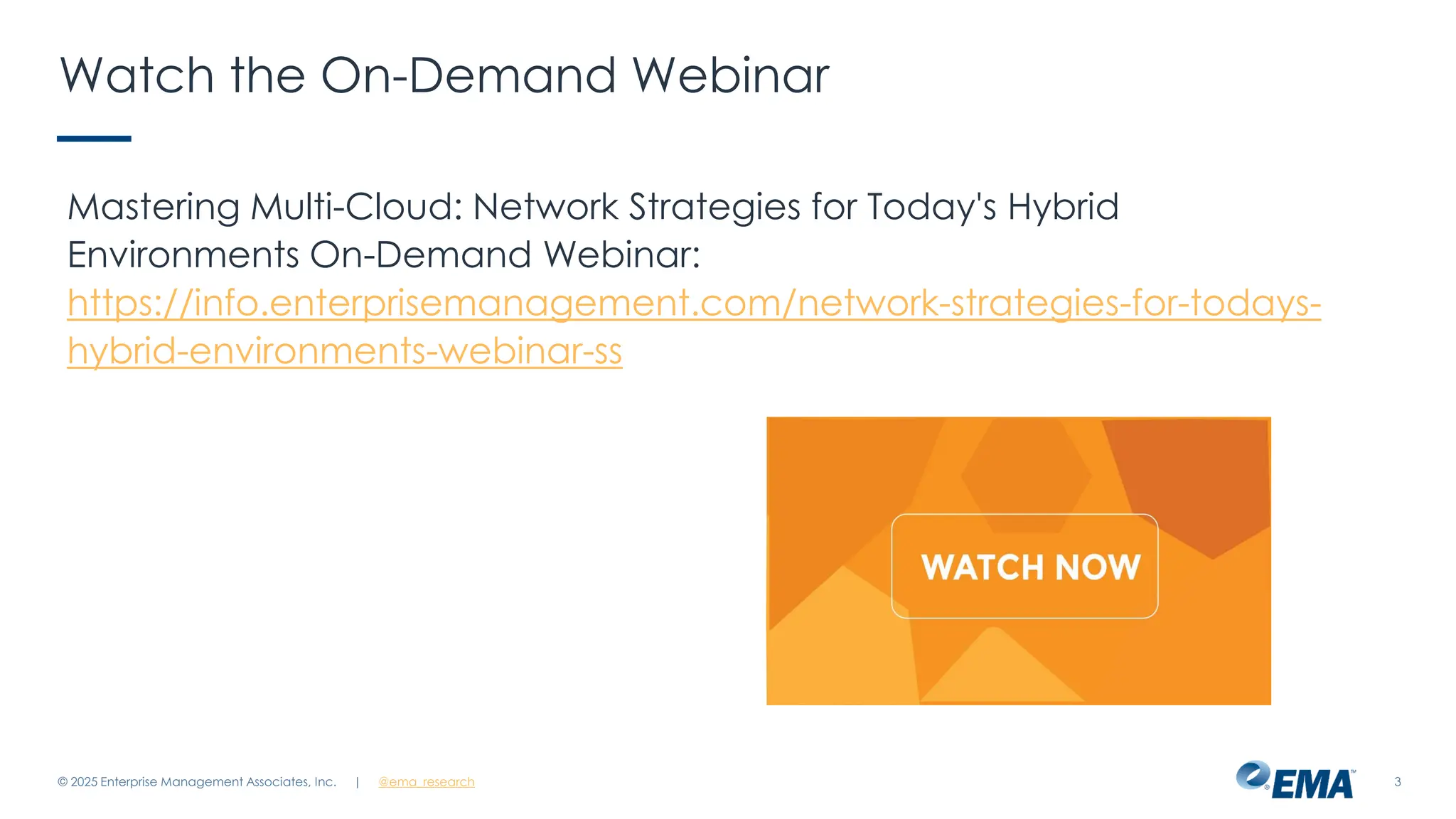 Watch the On-Demand Webinar

Mastering Multi-Cloud: Network Strategies for Today's Hybrid Environments On-Demand Webinar: https://info.enterprisemanagement.com/network-strategies-for-todays-hybrid-environments-webinar-ss

WATCH NOW

© 2025 Enterprise Management Associates, Inc. | @ema_research

EMA

3